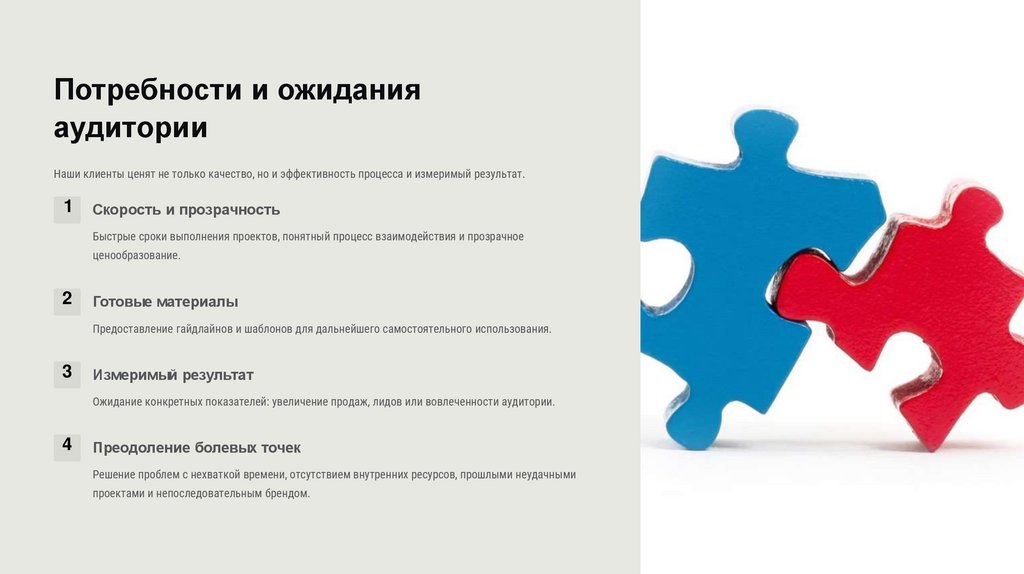 Потребности и ожидания аудитории

Наши клиенты ценят не только качество, но и эффективность процесса и измеримый результат.

1

Скорость и прозрачность

Быстрые сроки выполнения проектов, понятный процесс взаимодействия и прозрачное ценообразование.

2

Готовые материалы

Предоставление гайдлайнов и шаблонов для дальнейшего самостоятельного использования.

3

Измеримый результат

Ожидание конкретных показателей: увеличение продаж, лидов или вовлеченности аудитории.

4

Преодоление болевых точек

Решение проблем с нехваткой времени, отсутствием внутренних ресурсов, прошлыми неудачными проектами и непоследовательным брендом.